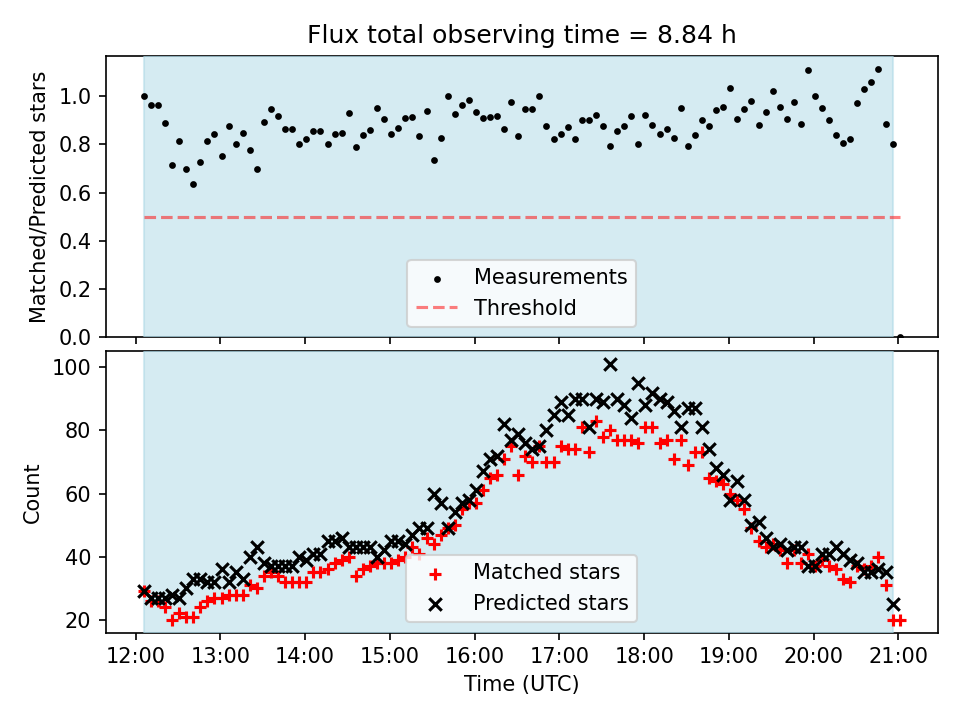 Flux total observing time = 8.84 h

Matched/Predicted stars

1.0
0.8
0.6
0.4
0.2
0.0

Measurements
Threshold

Count

100
80
60
40
20

Matched stars
Predicted stars

12:00 13:00 14:00 15:00 16:00 17:00 18:00 19:00 20:00 21:00

Time (UTC)